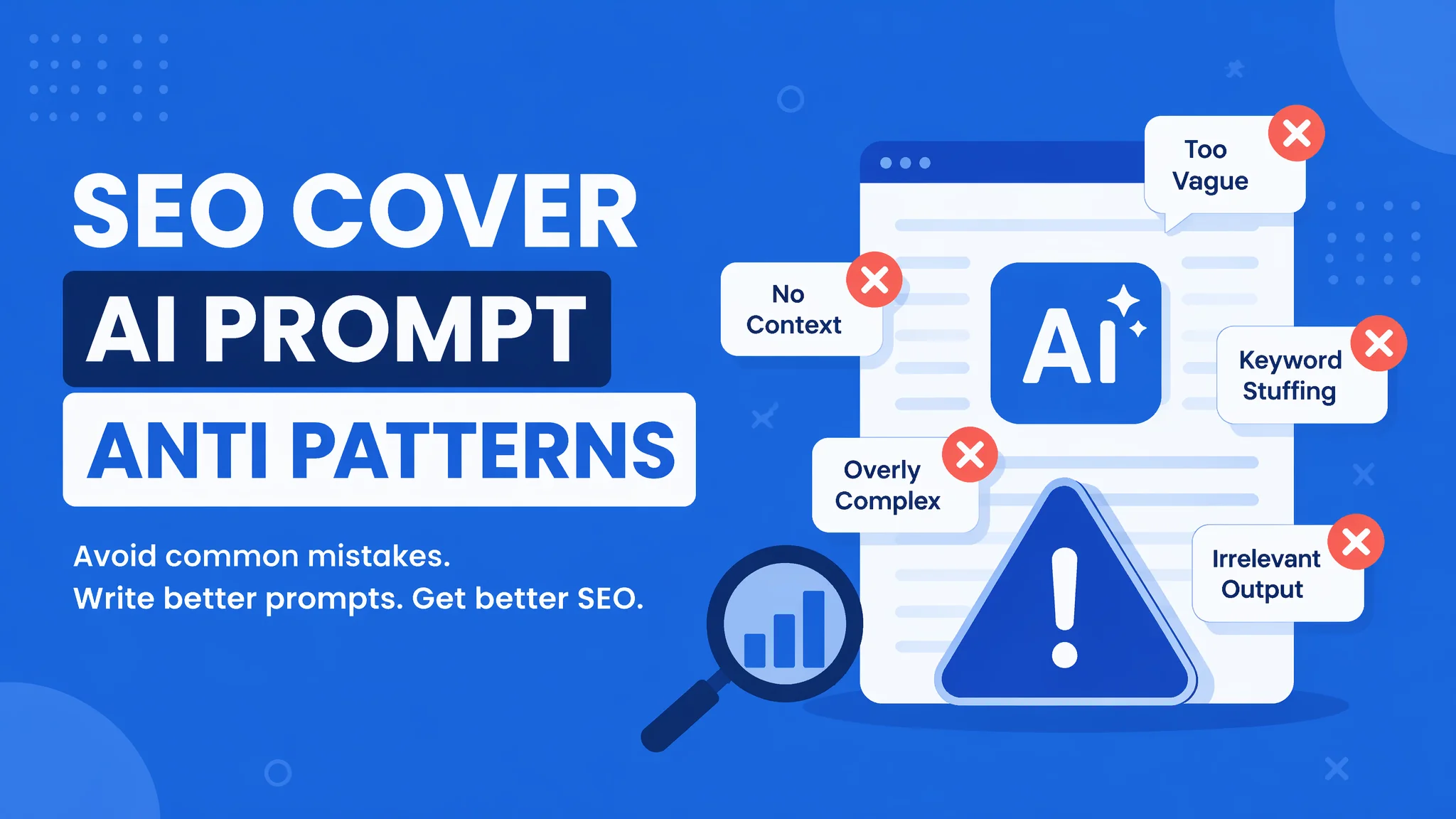 SEO COVER
AI PROMPT
ANTI PATTERNS

Avoid common mistakes.
Write better prompts. Get better SEO.

Too Vague

No Context

AI

Keyword Stuffing

Overly Complex

Irrelevant Output